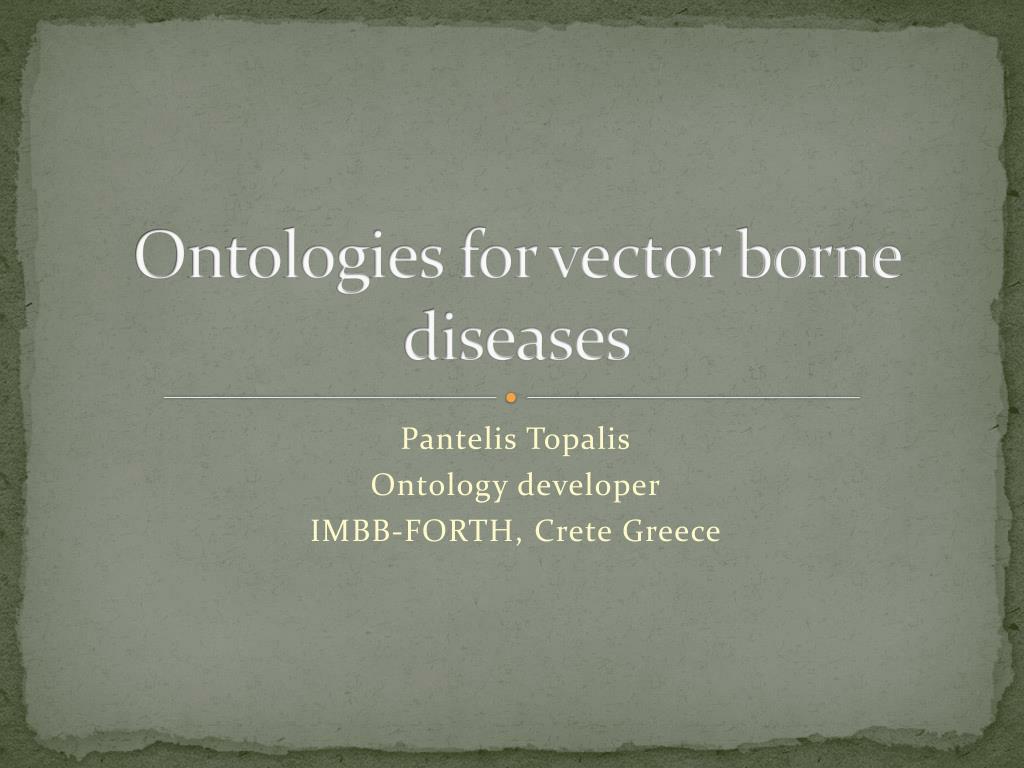 Ontologies for vector borne diseases

Pantelis Topalis
Ontology developer
IMBB-FORTH, Crete Greece